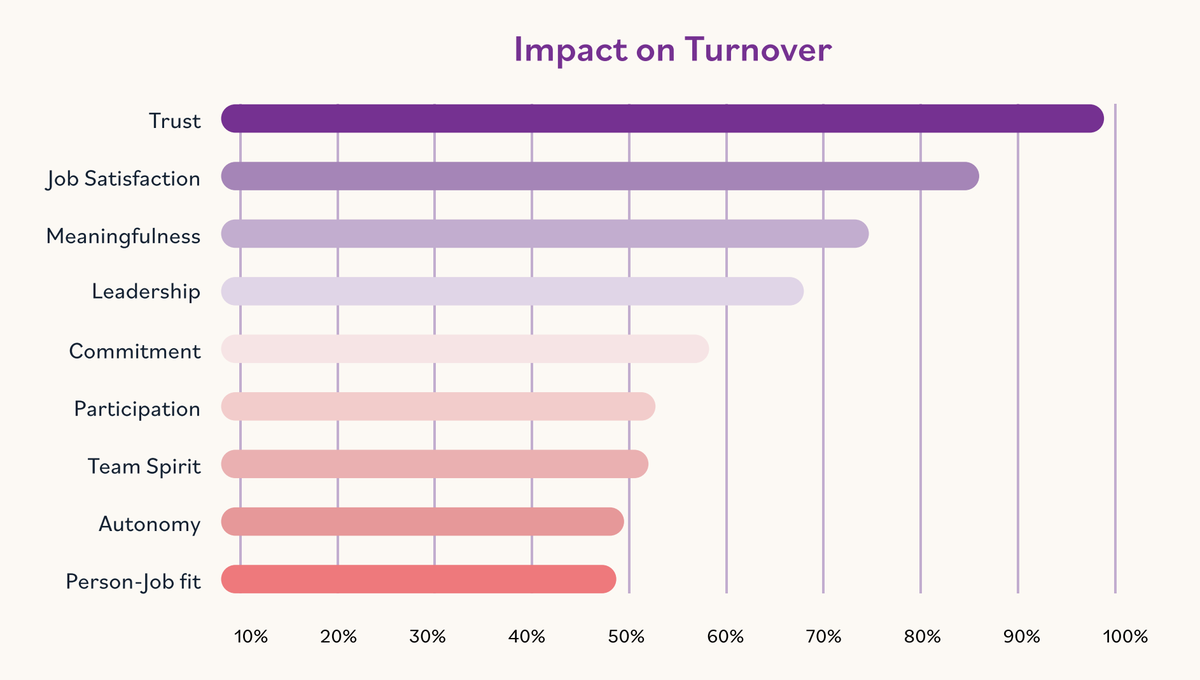 Impact on Turnover

Trust
Job Satisfaction
Meaningfulness
Leadership
Commitment
Participation
Team Spirit
Autonomy
Person-Job fit

10% 20% 30% 40% 50% 60% 70% 80% 90% 100%